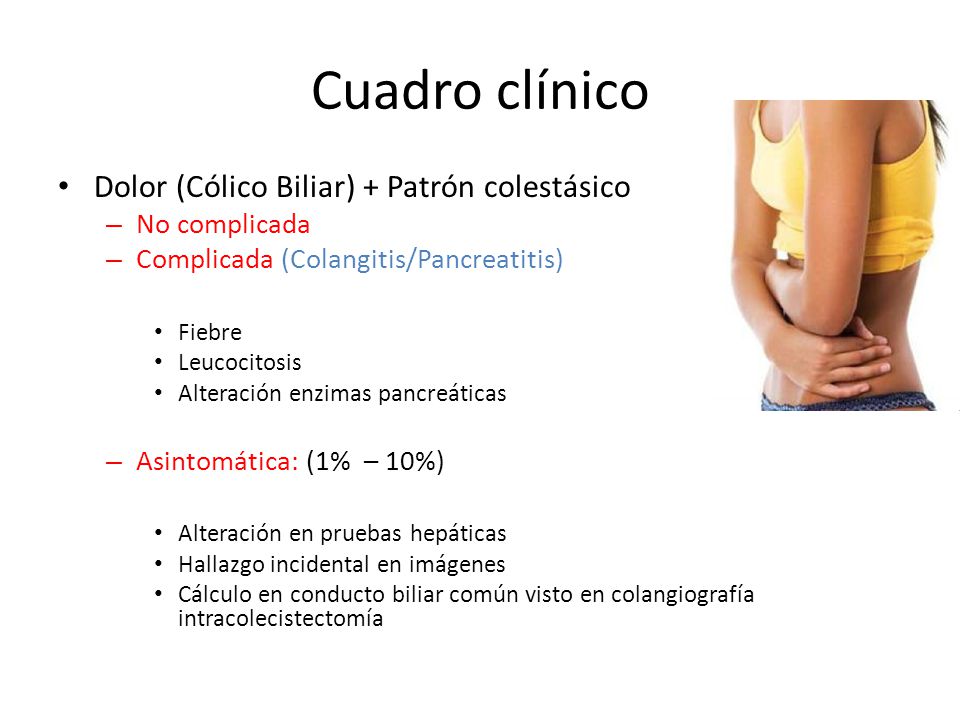 Cuadro clínico

• Dolor (Cólico Biliar) + Patrón colestásico
– No complicada
– Complicada (Colangitis/Pancreatitis)

• Fiebre
• Leucocitosis
• Alteración enzimas pancreáticas

– Asintomática: (1% – 10%)

• Alteración en pruebas hepáticas
• Hallazgo incidental en imágenes
• Cálculo en conducto biliar común visto en colangiografía intracolecistectomía